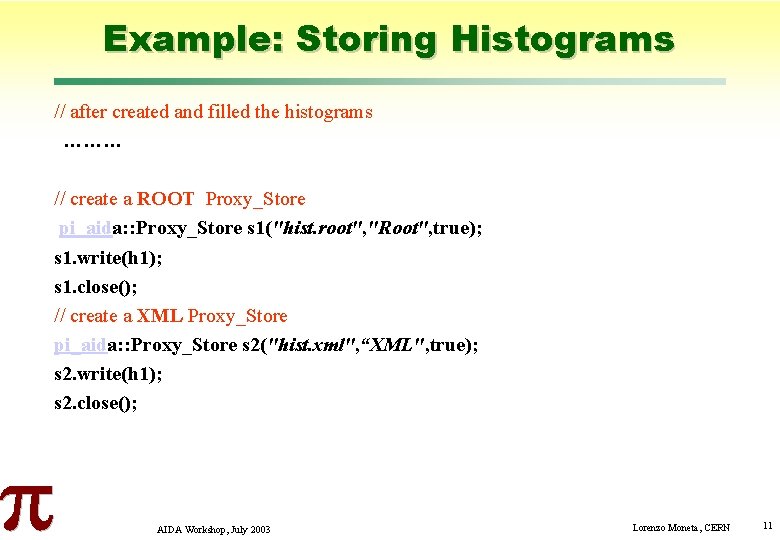 Example: Storing Histograms

// after created and filled the histograms

………

// create a ROOT Proxy_Store

pi_aida::Proxy_Store s1("hist.root","Root",true);

s1.write(h1);

s1.close();

// create a XML Proxy_Store

pi_aida::Proxy_Store s2("hist.xml",“XML",true);

s2.write(h1);

s2.close();

π

AIDA Workshop, July 2003

Lorenzo Moneta, CERN

11